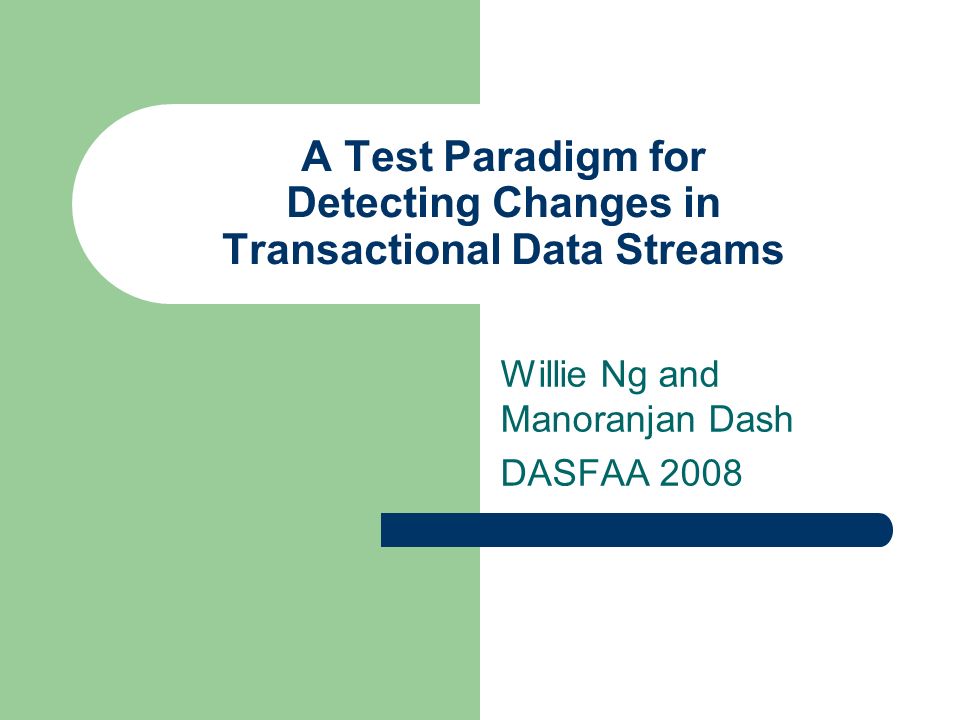 A Test Paradigm for Detecting Changes in Transactional Data Streams

Willie Ng and Manoranjan Dash

DASFAA 2008